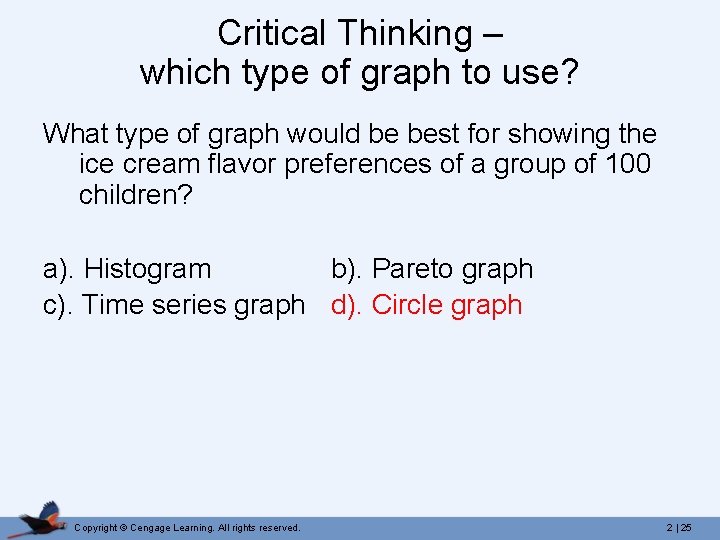 Critical Thinking – which type of graph to use?

What type of graph would be best for showing the ice cream flavor preferences of a group of 100 children?

a). Histogram
b). Pareto graph
c). Time series graph
d). Circle graph

Copyright © Cengage Learning. All rights reserved.

2 | 25